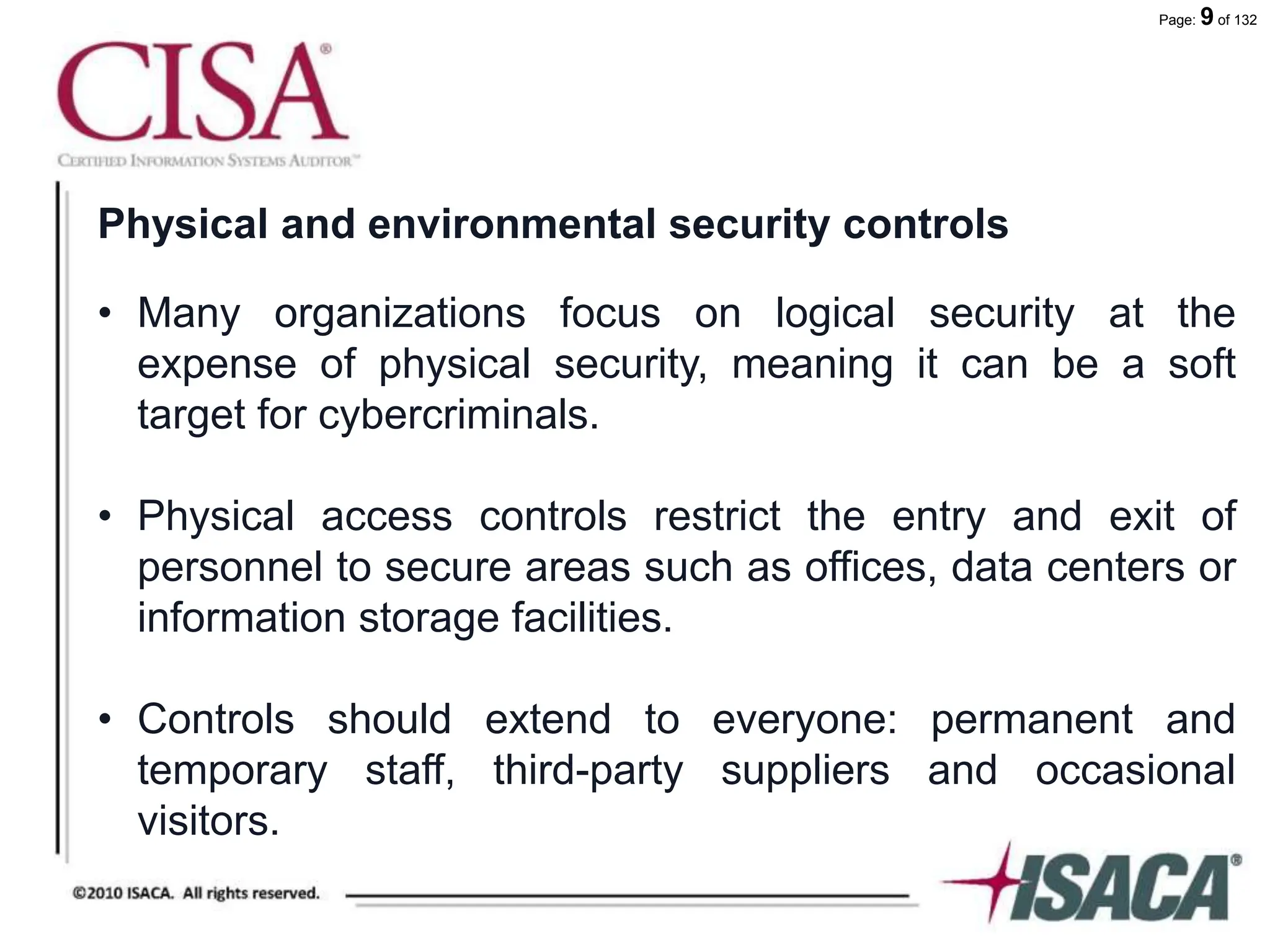 Page: 9 of 132

CISA®

CERTIFIED INFORMATION SYSTEMS AUDITOR™

Physical and environmental security controls

• Many organizations focus on logical security at the expense of physical security, meaning it can be a soft target for cybercriminals.

• Physical access controls restrict the entry and exit of personnel to secure areas such as offices, data centers or information storage facilities.

• Controls should extend to everyone: permanent and temporary staff, third-party suppliers and occasional visitors.

©2010 ISACA. All rights reserved.

ISACA®